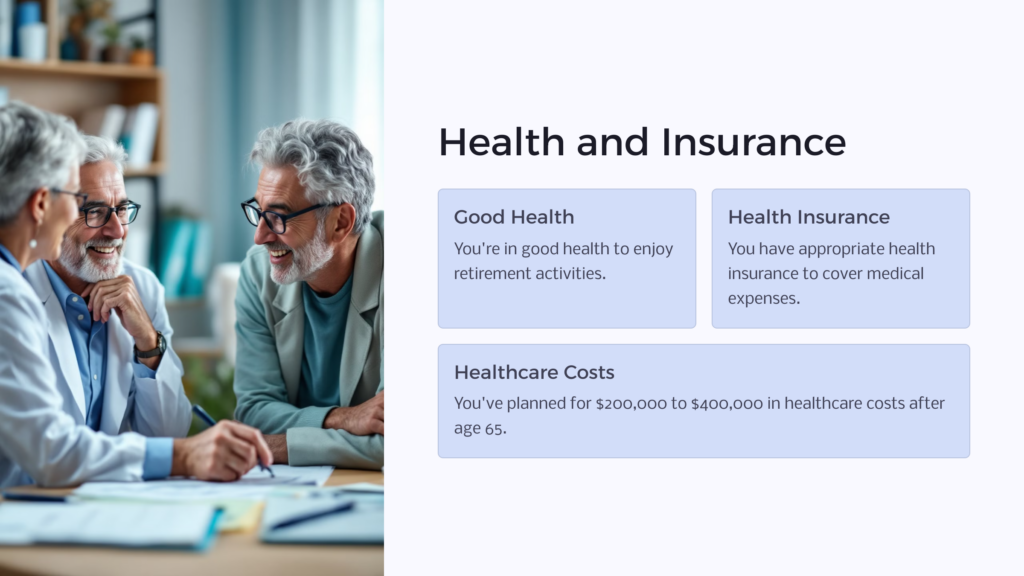 Health and Insurance

Good Health
You're in good health to enjoy retirement activities.

Health Insurance
You have appropriate health insurance to cover medical expenses.

Healthcare Costs
You've planned for \$200,000 to \$400,000 in healthcare costs after age 65.